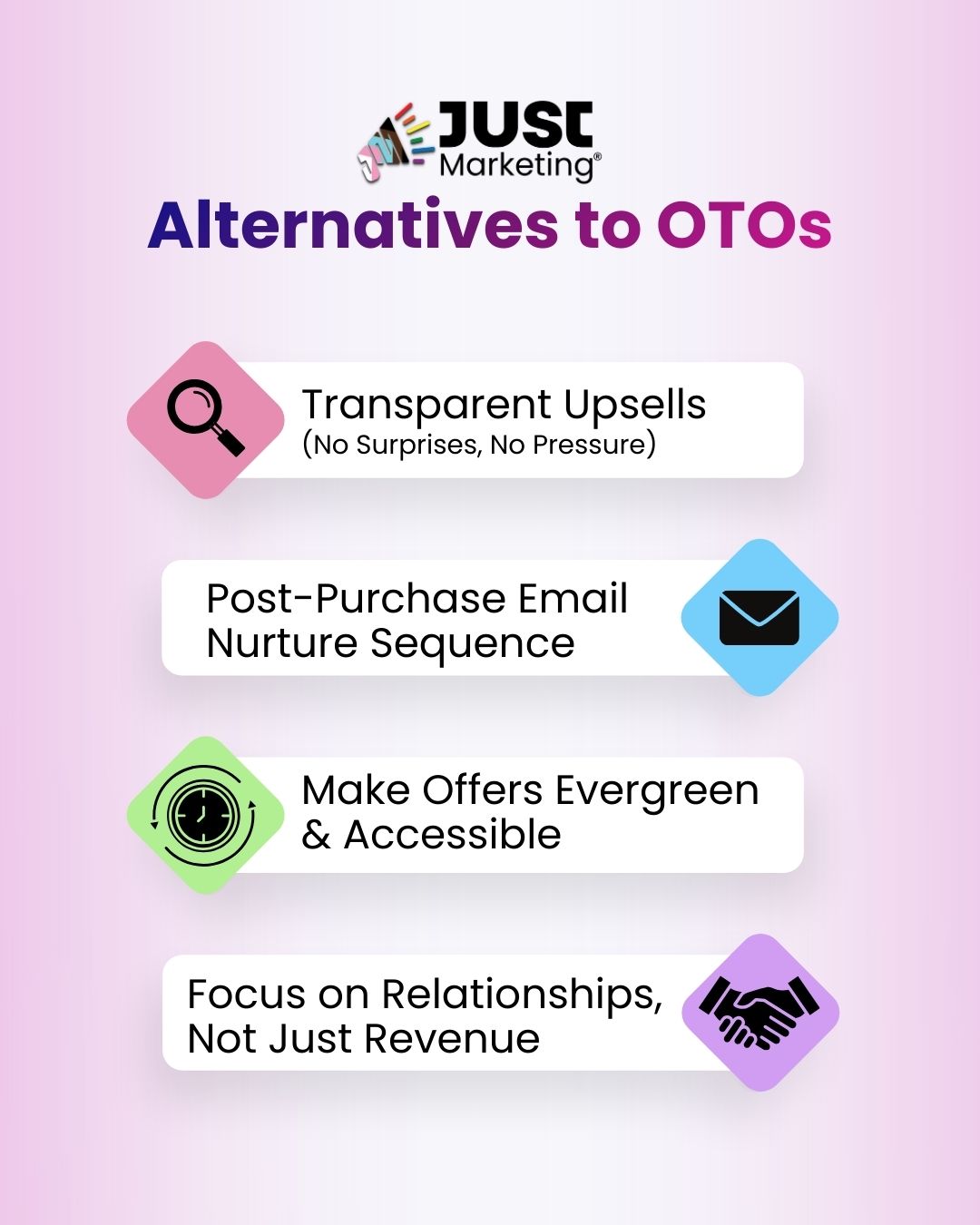 JUST Marketing®

Alternatives to OTOs

Transparent Upsells
(No Surprises, No Pressure)

Post-Purchase Email Nurture Sequence

Make Offers Evergreen & Accessible

Focus on Relationships, Not Just Revenue